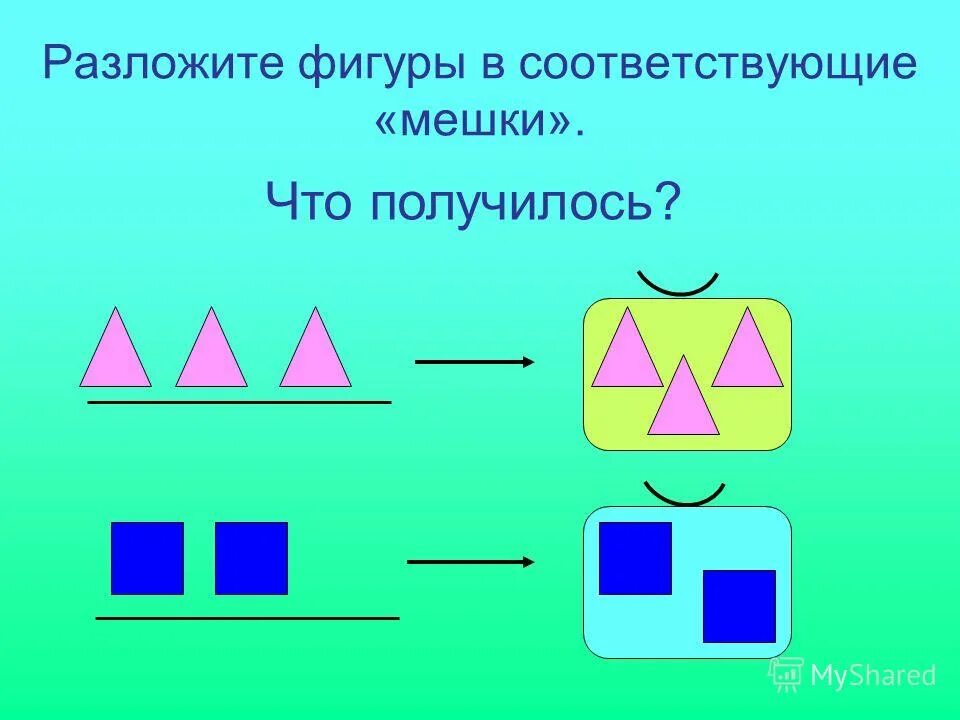 Разложите фигуры в соответствующие «мешки».

Что получилось?

MyShared